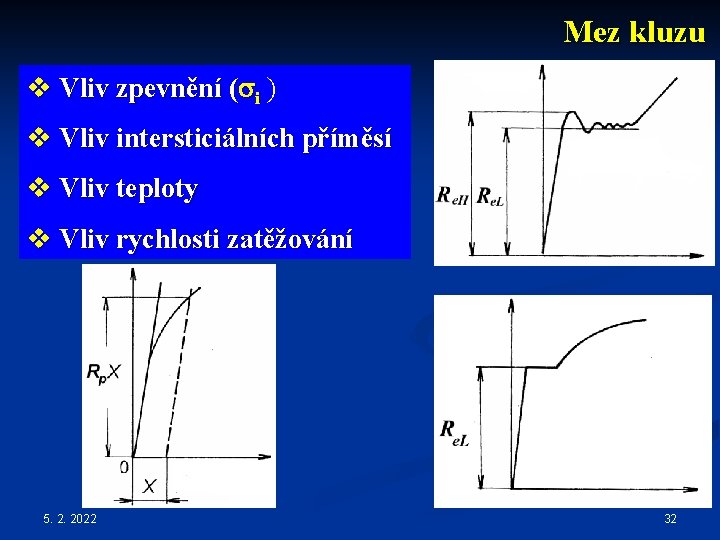 Mez kluzu

❖ Vliv zpevnění ($\sigma_i$ )

❖ Vliv intersticiálních příměsí

❖ Vliv teploty

❖ Vliv rychlosti zatěžování

$R_{eH}$ $R_{eL}$

$R_pX$

0

$X$

$R_{eL}$

5. 2. 2022

32